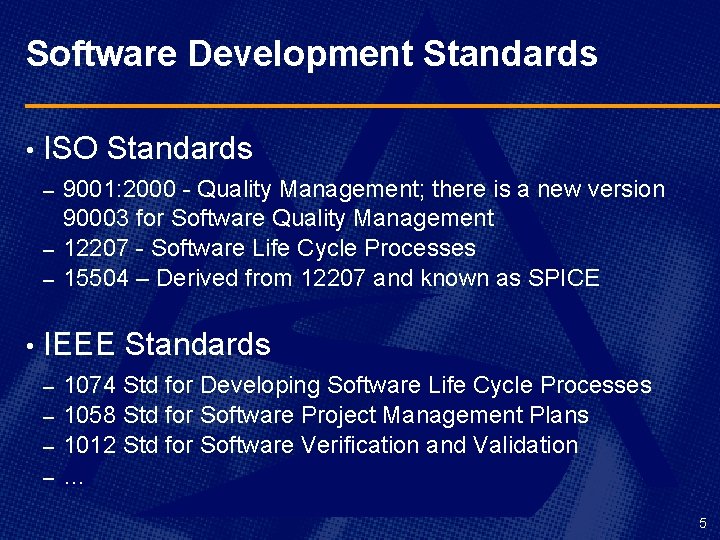 Software Development Standards

• ISO Standards

– 9001:2000 - Quality Management; there is a new version 90003 for Software Quality Management
– 12207 - Software Life Cycle Processes
– 15504 – Derived from 12207 and known as SPICE

• IEEE Standards

– 1074 Std for Developing Software Life Cycle Processes
– 1058 Std for Software Project Management Plans
– 1012 Std for Software Verification and Validation
– …

5